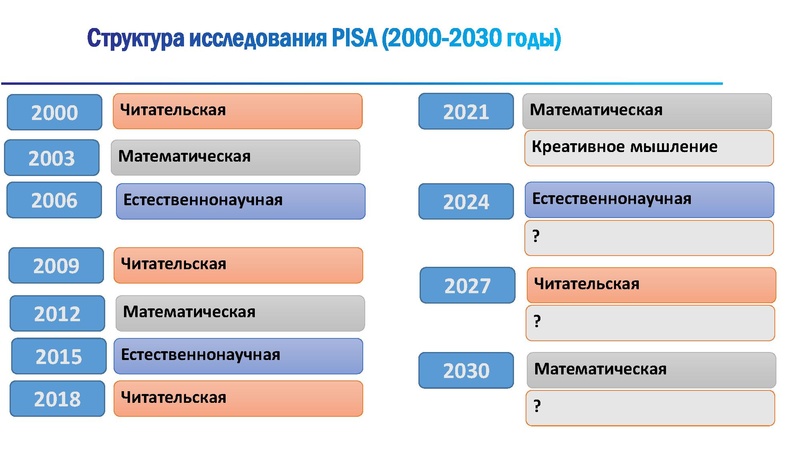 Структура исследования PISA (2000-2030 годы)

2000 Читательская

2003 Математическая

2006 Естественнонаучная

2009 Читательская

2012 Математическая

2015 Естественнонаучная

2018 Читательская

2021 Математическая
Креативное мышление

2024 Естественнонаучная
?

2027 Читательская
?

2030 Математическая
?